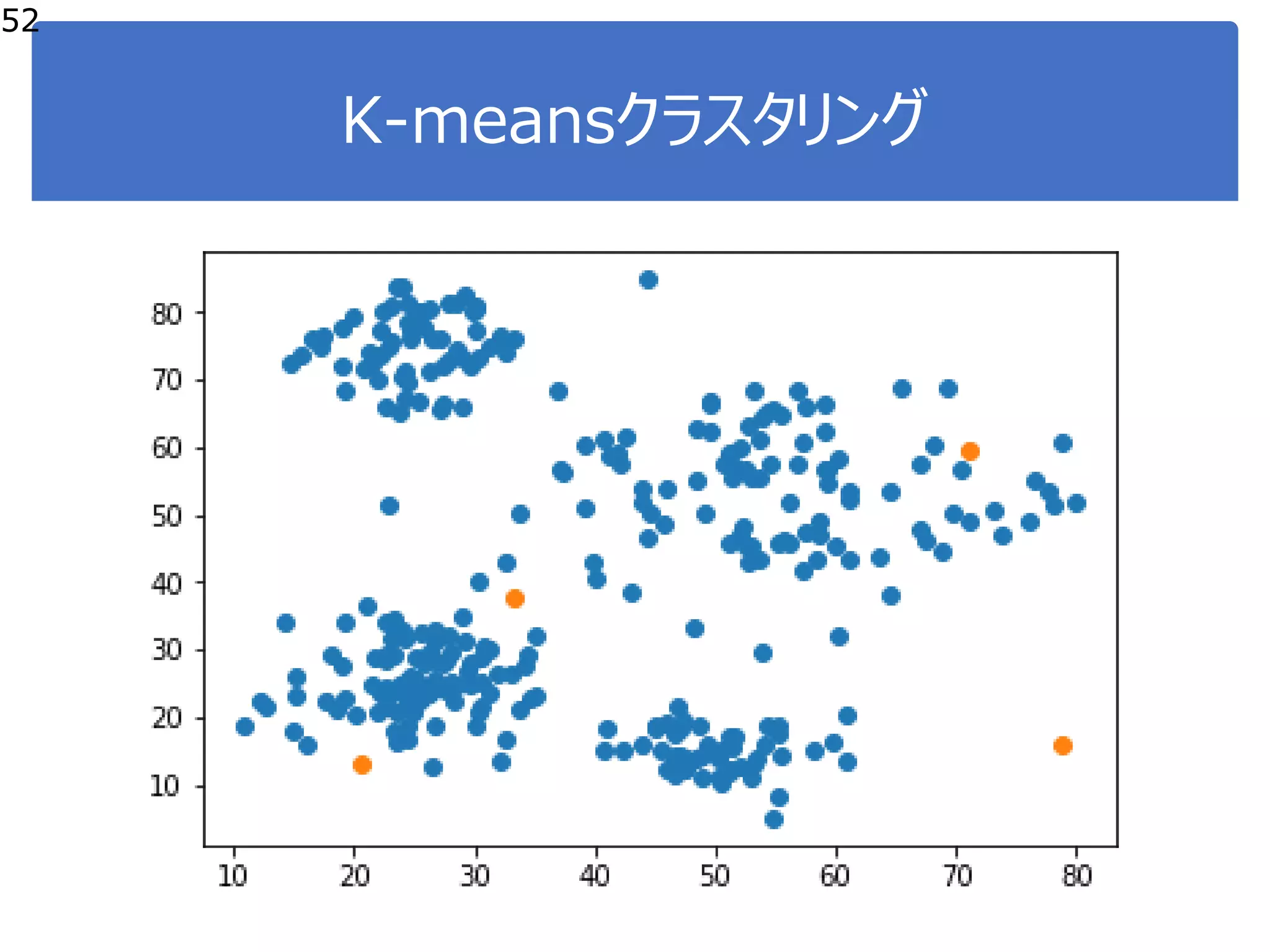 52

K-meansクラスタリング

80
70
60
50
40
30
20
10

10 20 30 40 50 60 70 80